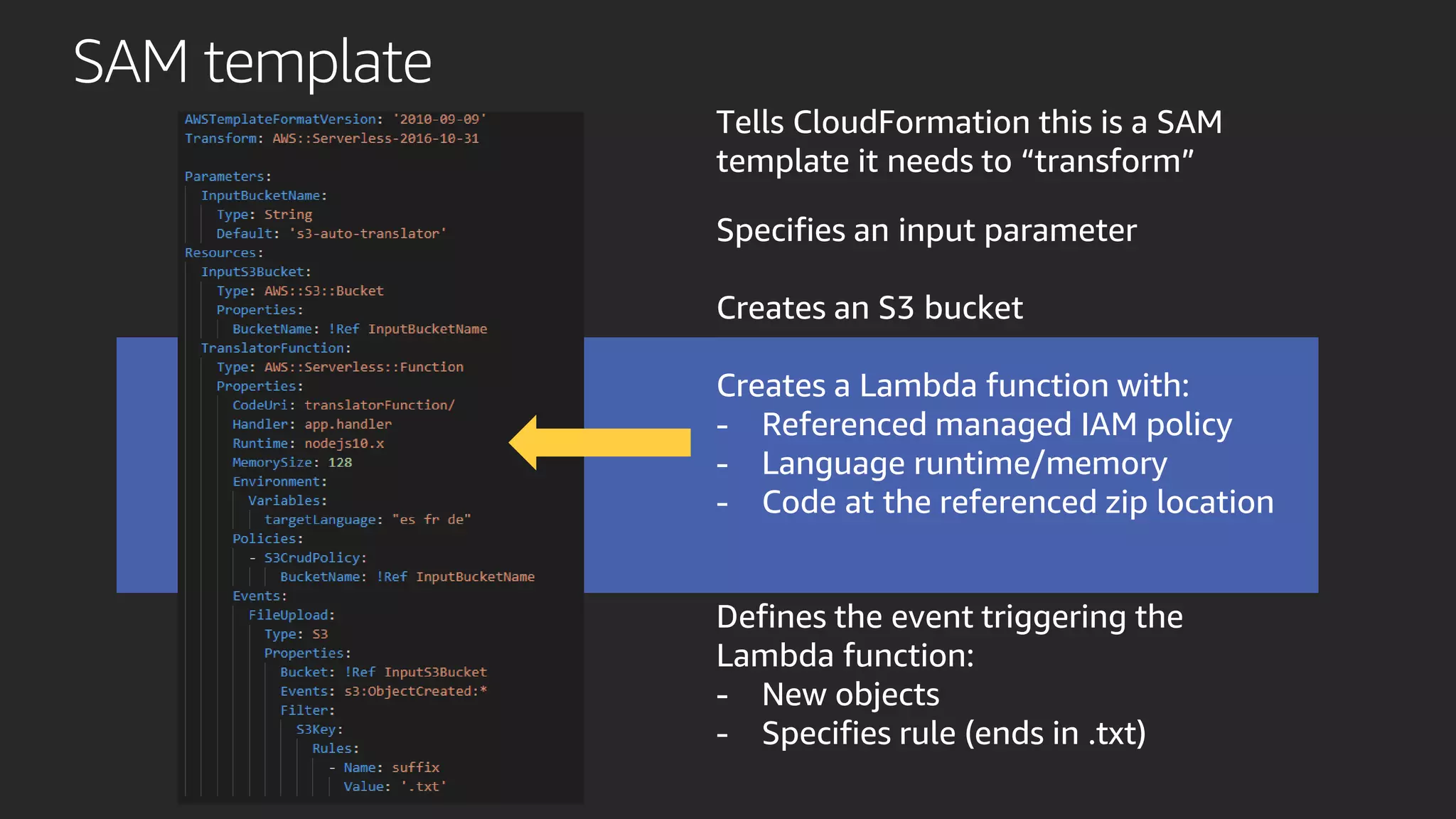 SAM template

AWSTemplateFormatVersion: '2010-09-09'
Transform: AWS::Serverless-2016-10-31

Parameters:
  InputBucketName:
    Type: String
    Default: 's3-auto-translator'
Resources:
  InputS3Bucket:
    Type: AWS::S3::Bucket
    Properties:
      BucketName: !Ref InputBucketName
  TranslatorFunction:
    Type: AWS::Serverless::Function
    Properties:
      CodeUri: translatorFunction/
      Handler: app.handler
      Runtime: nodejs10.x
      MemorySize: 128
      Environment:
        Variables:
          targetLanguage: "es fr de"
      Policies:
        - S3CrudPolicy:
            BucketName: !Ref InputBucketName
      Events:
        FileUpload:
          Type: S3
          Properties:
            Bucket: !Ref InputS3Bucket
            Events: s3:ObjectCreated:*
            Filter:
              S3Key:
                Rules:
                  - Name: suffix
                    Value: '.txt'

Tells CloudFormation this is a SAM template it needs to “transform”

Specifies an input parameter

Creates an S3 bucket

Creates a Lambda function with:
- Referenced managed IAM policy
- Language runtime/memory
- Code at the referenced zip location

Defines the event triggering the Lambda function:
- New objects
- Specifies rule (ends in .txt)